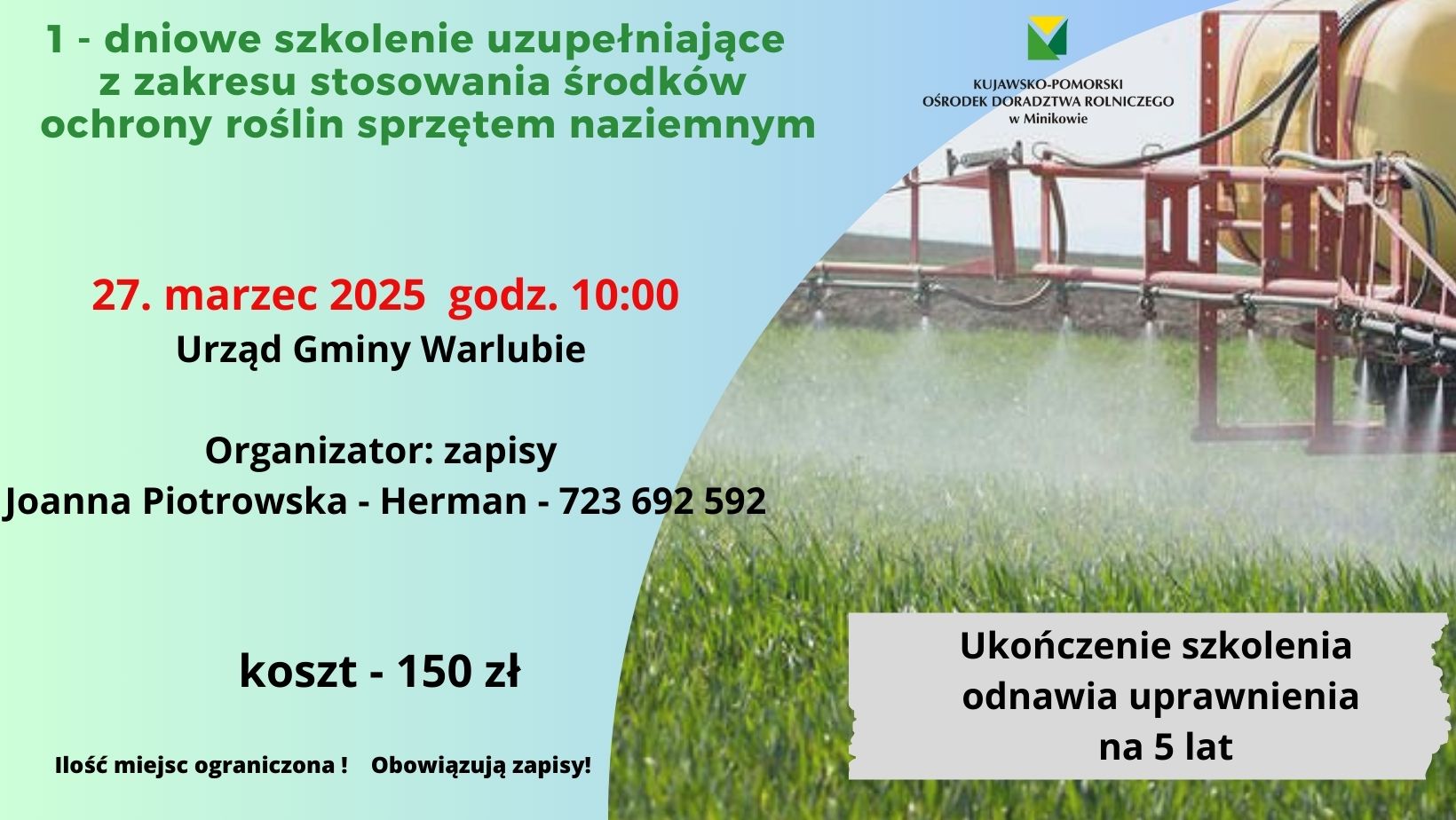 1 - dniowe szkolenie uzupełniające z zakresu stosowania środków ochrony roślin sprzętem naziemnym

KUJAWSKO-POMORSKI
OŚRODEK DORADZTWA ROLNICZEGO
w Minikowie

27. marzec 2025 godz. 10:00
Urząd Gminy Warlubie

Organizator: zapisy
Joanna Piotrowska - Herman - 723 692 592

koszt - 150 zł

Ilość miejsc ograniczona ! Obowiązują zapisy!

Ukończenie szkolenia odnawia uprawnienia na 5 lat